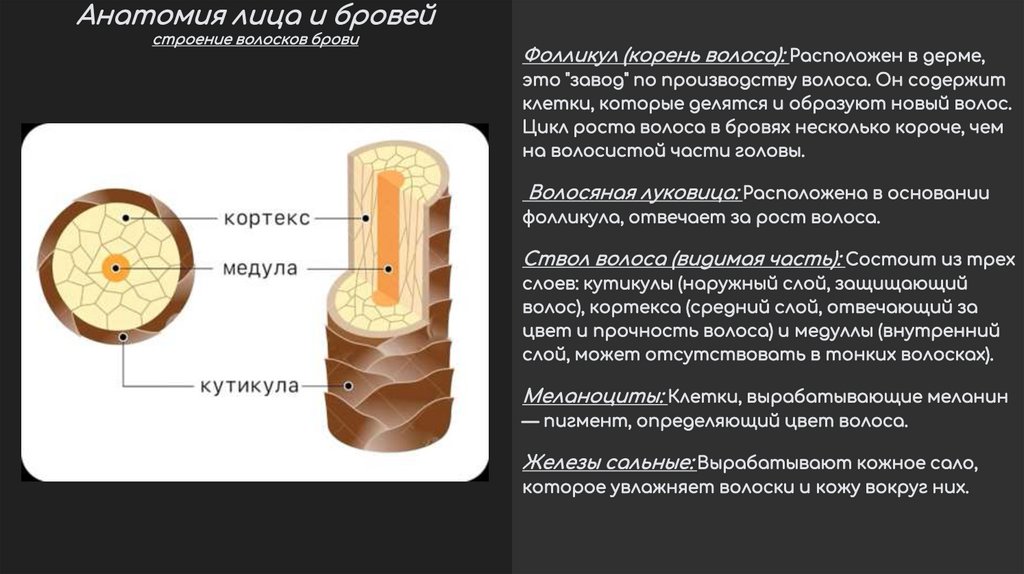 Анатомия лица и бровей

строение волосков брови

кортекс

медула

кутикула

Фолликул (корень волоса): Расположен в дерме, это "завод" по производству волоса. Он содержит клетки, которые делятся и образуют новый волос. Цикл роста волоса в бровях несколько короче, чем на волосистой части головы.

Волосяная луковица: Расположена в основании фолликула, отвечает за рост волоса.

Ствол волоса (видимая часть): Состоит из трех слоев: кутикулы (наружный слой, защищающий волос), кортекса (средний слой, отвечающий за цвет и прочность волоса) и медуллы (внутренний слой, может отсутствовать в тонких волосках).

Меланоциты: Клетки, вырабатывающие меланин — пигмент, определяющий цвет волоса.

Железы сальные: Вырабатывают кожное сало, которое увлажняет волоски и кожу вокруг них.